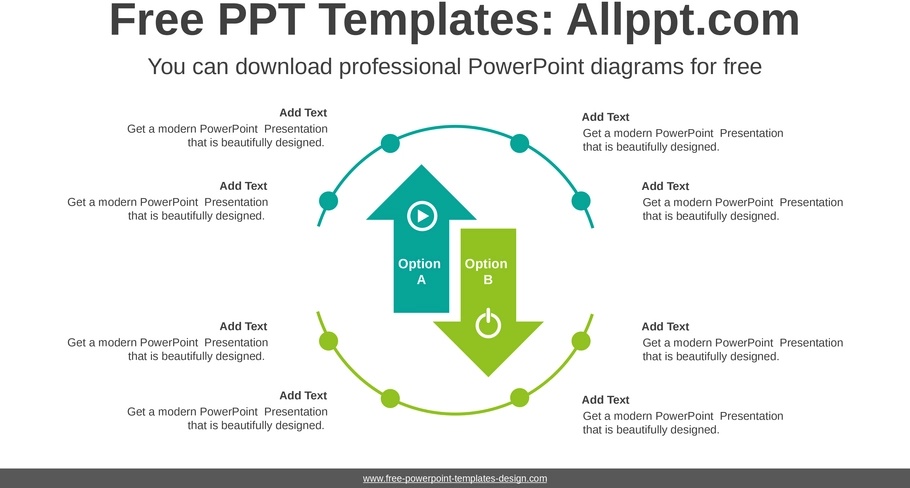 Free PPT Templates: Allppt.com

You can download professional PowerPoint diagrams for free

Add Text
Get a modern PowerPoint Presentation that is beautifully designed.

Add Text
Get a modern PowerPoint Presentation that is beautifully designed.

Add Text
Get a modern PowerPoint Presentation that is beautifully designed.

Add Text
Get a modern PowerPoint Presentation that is beautifully designed.

Option A

Option B

Add Text
Get a modern PowerPoint Presentation that is beautifully designed.

Add Text
Get a modern PowerPoint Presentation that is beautifully designed.

Add Text
Get a modern PowerPoint Presentation that is beautifully designed.

Add Text
Get a modern PowerPoint Presentation that is beautifully designed.

www.free-powerpoint-templates-design.com